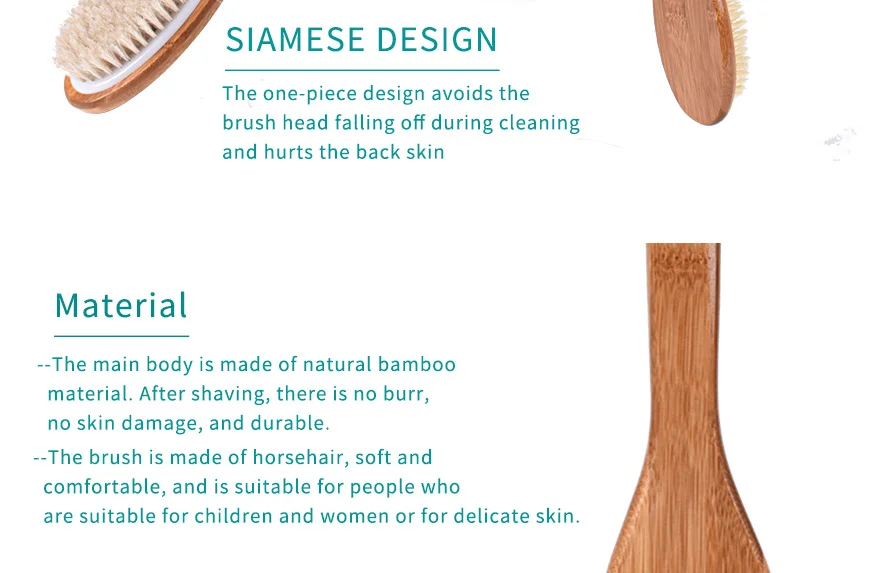 SIAMESE DESIGN

The one-piece design avoids the brush head falling off during cleaning and hurts the back skin

Material

--The main body is made of natural bamboo material. After shaving, there is no burr, no skin damage, and durable.

--The brush is made of horsehair, soft and comfortable, and is suitable for people who are suitable for children and women or for delicate skin.